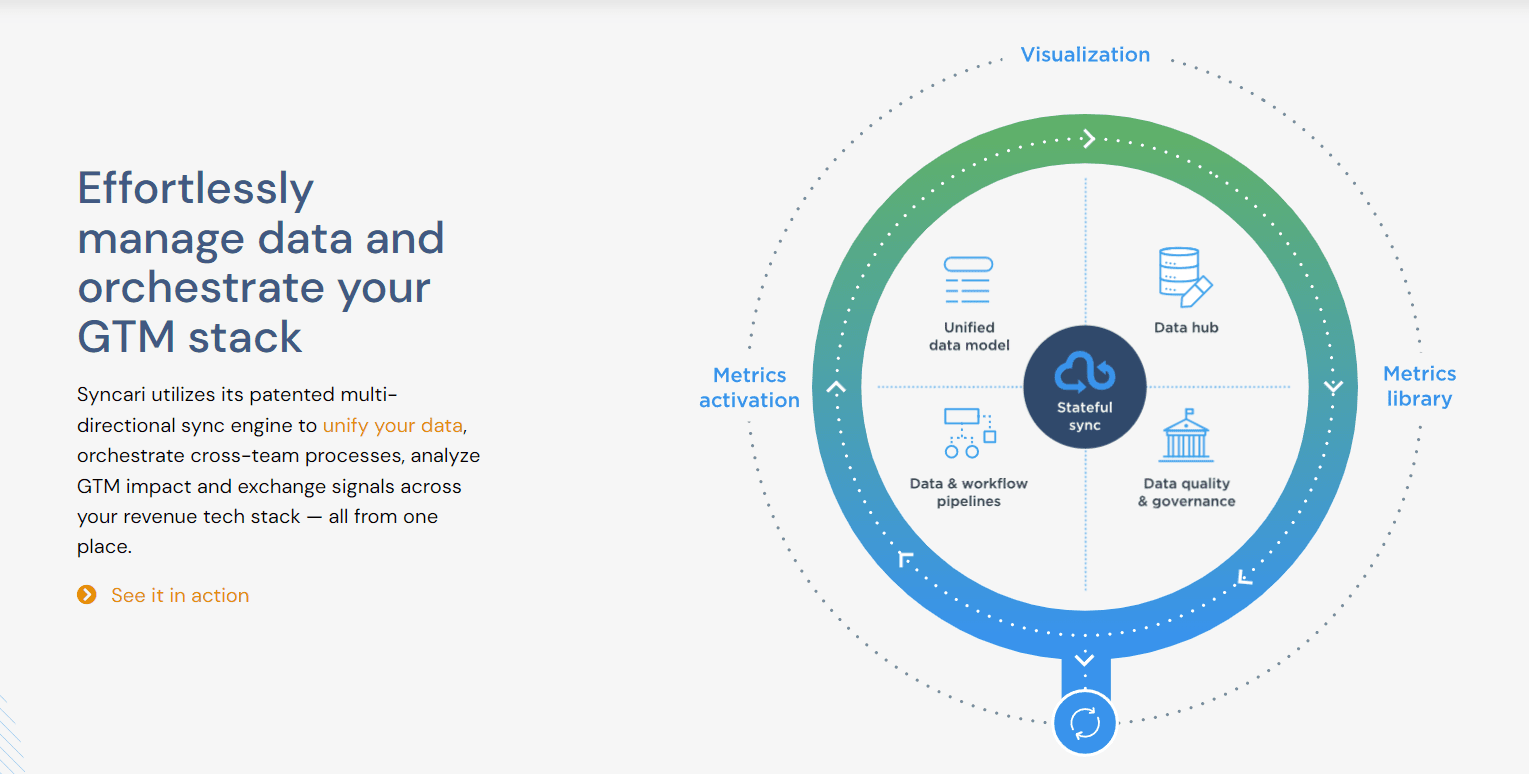 Effortlessly manage data and orchestrate your GTM stack

Syncari utilizes its patented multi-directional sync engine to unify your data, orchestrate cross-team processes, analyze GTM impact and exchange signals across your revenue tech stack — all from one place.

See it in action

Visualization

Metrics activation

Metrics library

Unified data model

Data hub

Stateful sync

Data & workflow pipelines

Data quality & governance